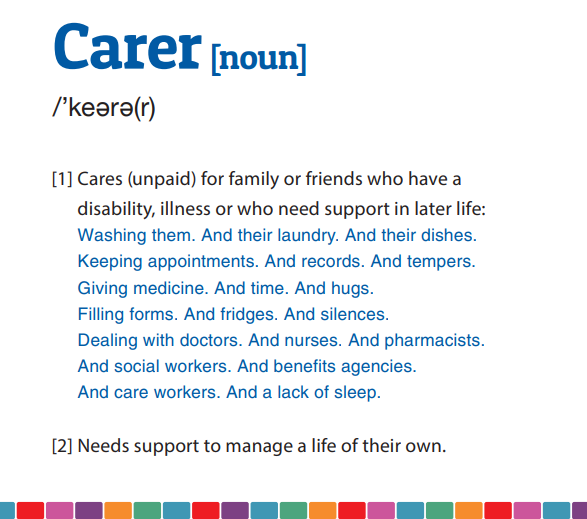 Carer [noun]

/’keərə(r)

[1] Cares (unpaid) for family or friends who have a disability, illness or who need support in later life:
Washing them. And their laundry. And their dishes.
Keeping appointments. And records. And tempers.
Giving medicine. And time. And hugs.
Filling forms. And fridges. And silences.
Dealing with doctors. And nurses. And pharmacists.
And social workers. And benefits agencies.
And care workers. And a lack of sleep.

[2] Needs support to manage a life of their own.